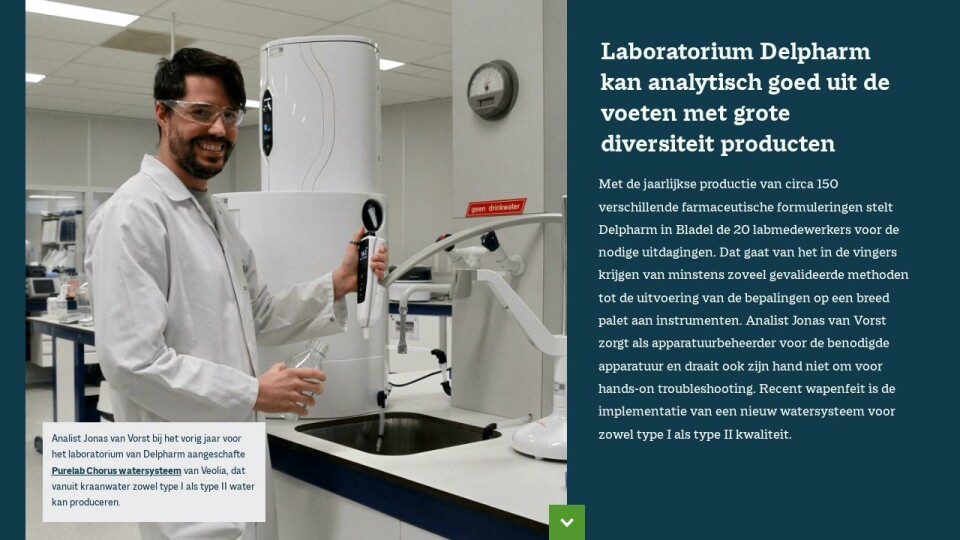 geen drinkwater

Analist Jonas van Vorst bij het vorig jaar voor het laboratorium van Delpharm aangeschafte Purelab Chorus watersysteem van Veolia, dat vanuit kraanwater zowel type I als type II water kan produceren.

Laboratorium Delpharm kan analytisch goed uit de voeten met grote diversiteit producten

Met de jaarlijkse productie van circa 150 verschillende farmaceutische formuleringen stelt Delpharm in Bladel de 20 labmedewerkers voor de nodige uitdagingen. Dat gaat van het in de vingers krijgen van minstens zoveel gevalideerde methoden tot de uitvoering van de bepalingen op een breed palet aan instrumenten. Analist Jonas van Vorst zorgt als apparatuurbeheerder voor de benodigde apparatuur en draait ook zijn hand niet om voor hands-on troubleshooting. Recent wapenfeit is de implementatie van een nieuw watersysteem voor zowel type I als type II kwaliteit.